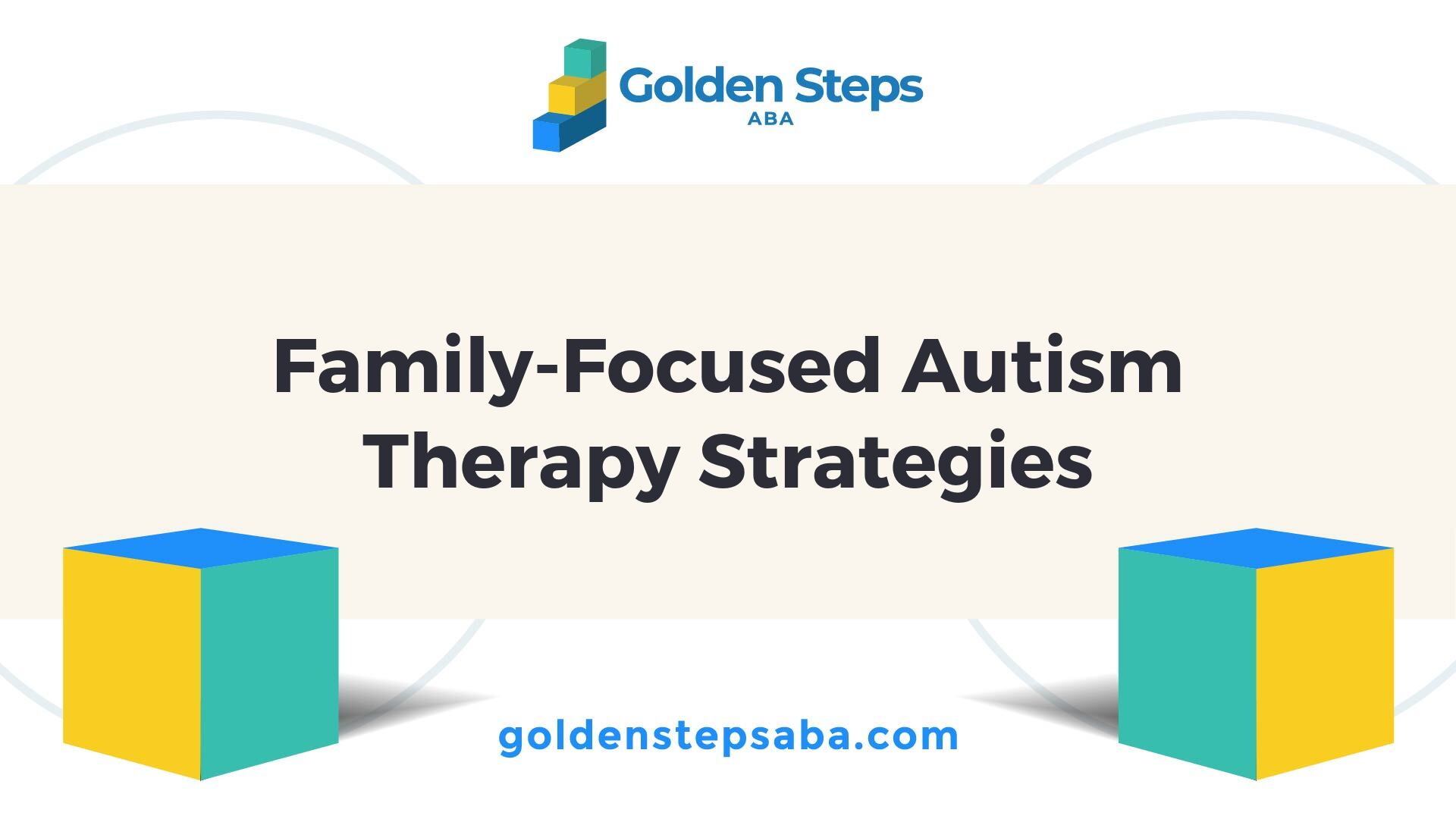 Golden Steps
ABA

Family-Focused Autism Therapy Strategies

goldenstepsaba.com